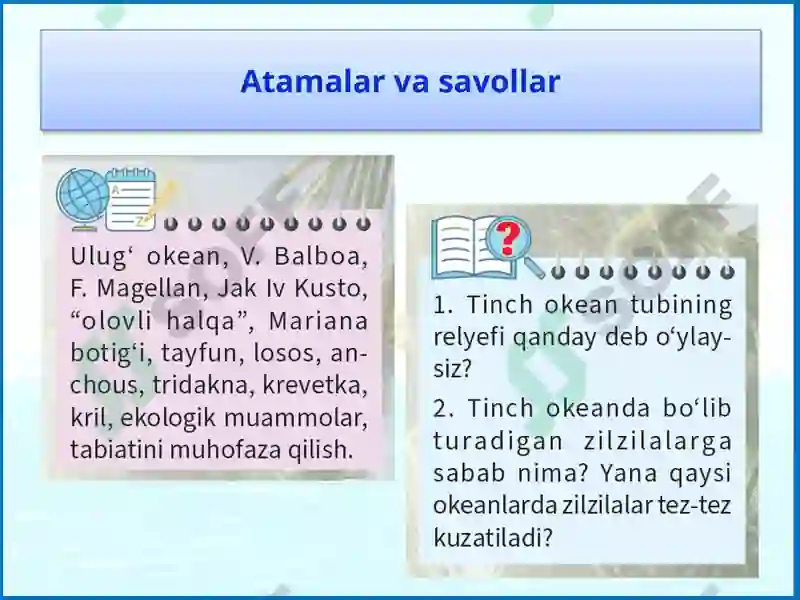 Atamalar va savollar

Ulug‘ okean, V. Balboa, F. Magellan, Jak Iv Kusto, “olovli halqa”, Mariana botig‘i, tayfun, losos, anchous, tridakna, krevetka, kril, ekologik muammolar, tabiatini muhofaza qilish.

1. Tinch okean tubining relyefi qanday deb o‘ylaysiz?

2. Tinch okeanda bo‘lib turadigan zilzilalarga sabab nima? Yana qaysi okeanlarda zilzilalar tez-tez kuzatiladi?